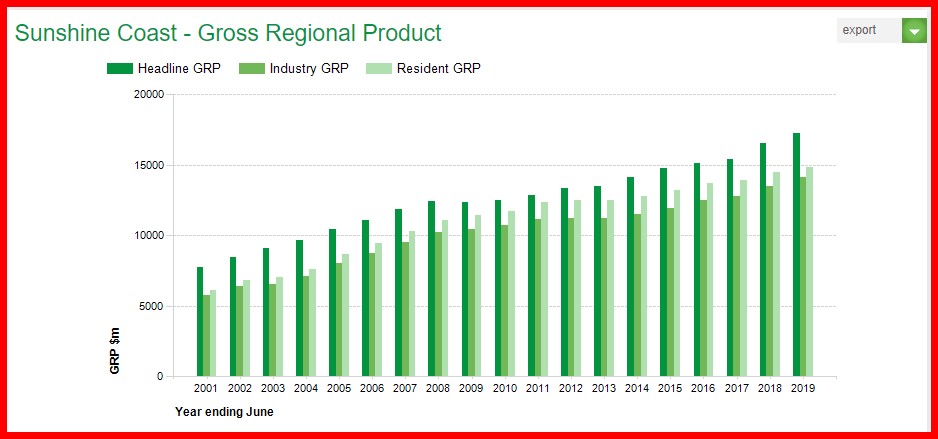 Sunshine Coast - Gross Regional Product

export

Headline GRP Industry GRP Resident GRP

20000
15000
10000
5000
0

GRP $m

2001 2002 2003 2004 2005 2006 2007 2008 2009 2010 2011 2012 2013 2014 2015 2016 2017 2018 2019

Year ending June